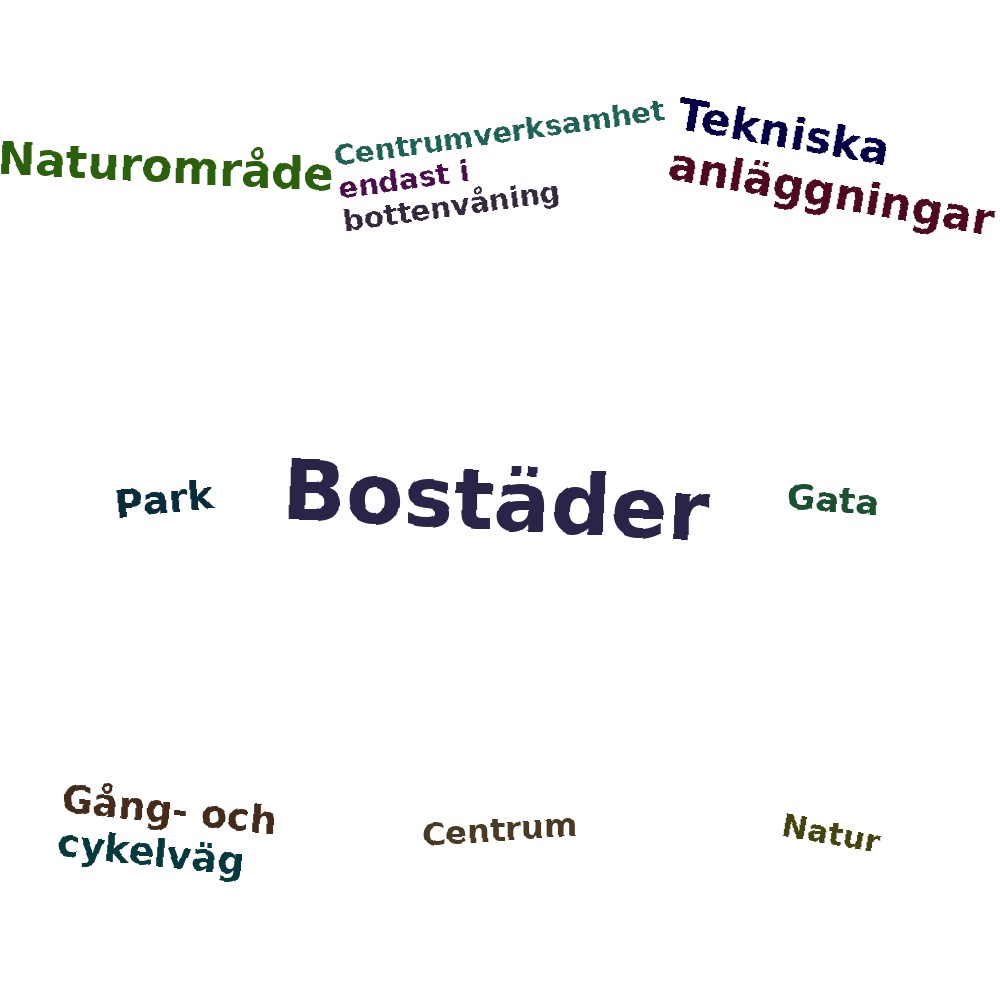 Naturområde

Centrumverksamhet endast i bottenvåning

Tekniska anläggningar

Park

Bostäder

Gata

Gång- och cykelväg

Centrum

Natur